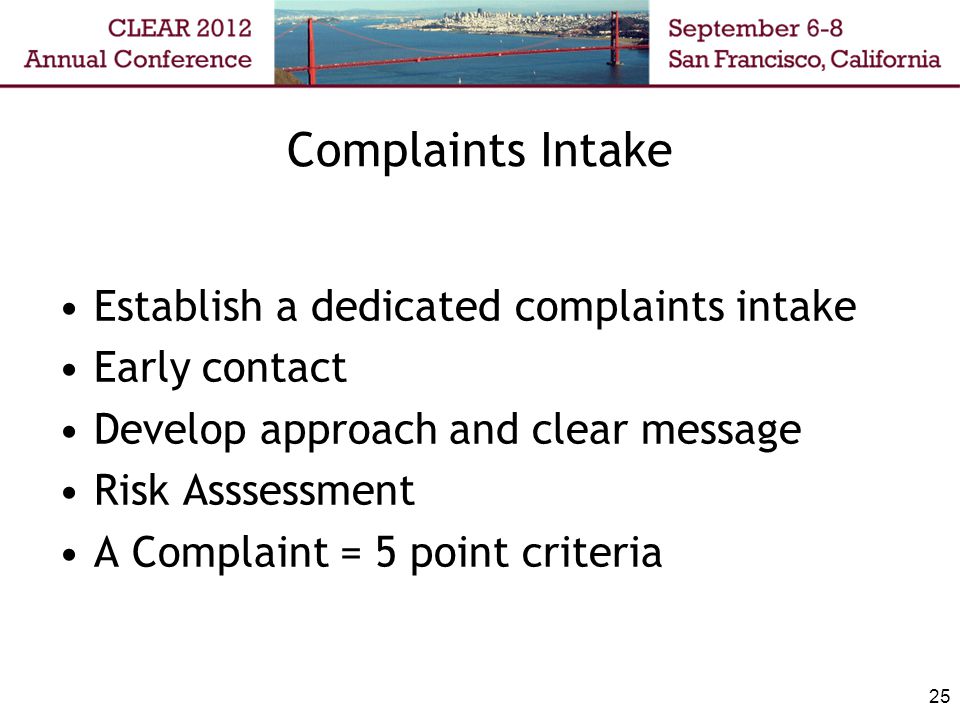 CLEAR 2012
Annual Conference

September 6-8
San Francisco, California

Complaints Intake

• Establish a dedicated complaints intake
• Early contact
• Develop approach and clear message
• Risk Asssessment
• A Complaint = 5 point criteria

25